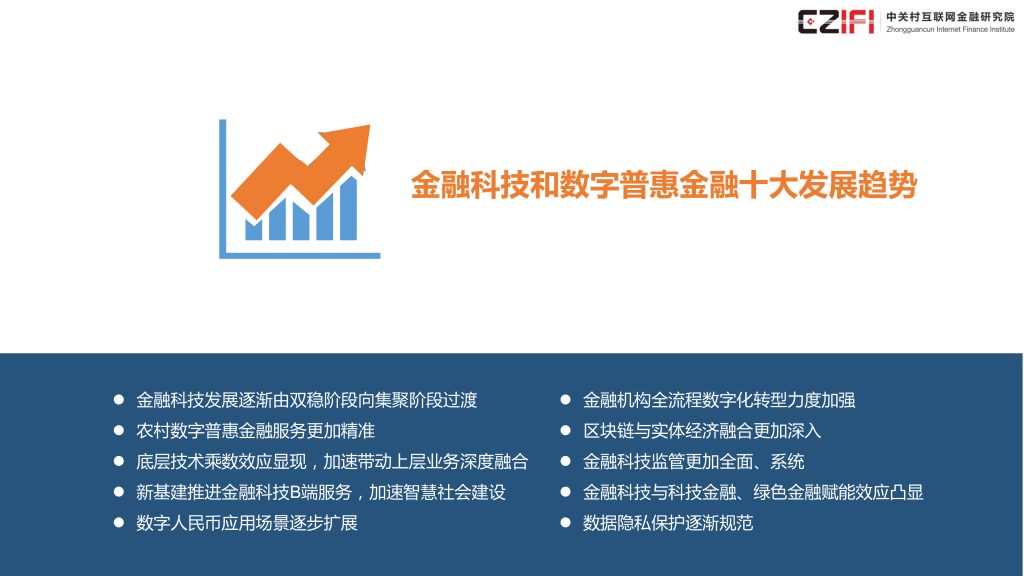 CZIFI 中关村互联网金融研究院
Zhongguancun Internet Finance Institute

金融科技和数字普惠金融十大发展趋势

● 金融科技发展逐渐由双稳阶段向集聚阶段过渡
● 农村数字普惠金融服务更加精准
● 底层技术乘数效应显现，加速带动上层业务深度融合
● 新基建推进金融科技B端服务，加速智慧社会建设
● 数字人民币应用场景逐步扩展

● 金融机构全流程数字化转型力度加强
● 区块链与实体经济融合更加深入
● 金融科技监管更加全面、系统
● 金融科技与科技金融、绿色金融赋能效应凸显
● 数据隐私保护逐渐规范